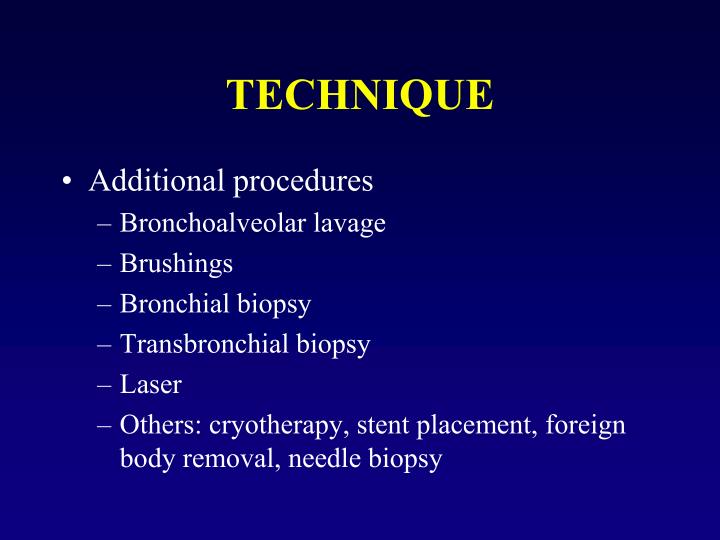 TECHNIQUE

• Additional procedures
– Bronchoalveolar lavage
– Brushings
– Bronchial biopsy
– Transbronchial biopsy
– Laser
– Others: cryotherapy, stent placement, foreign body removal, needle biopsy